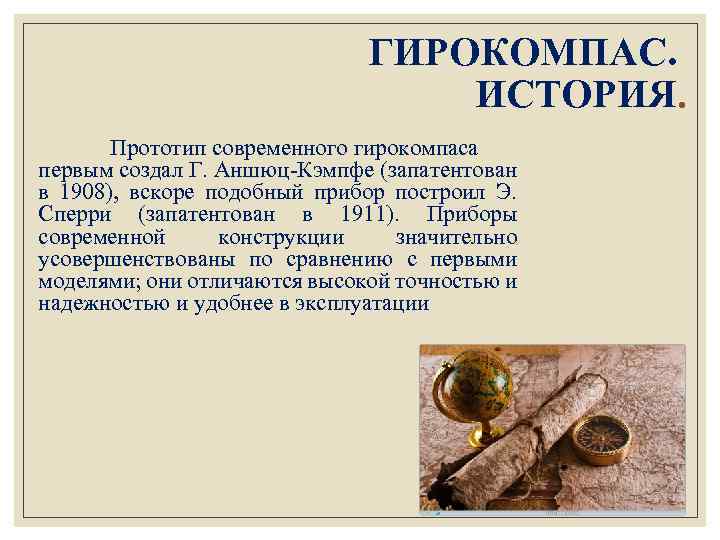 ГИРОКОМПАС.
ИСТОРИЯ.

Прототип современного гирокомпаса первым создал Г. Аншюц-Кэмпфе (запатентован в 1908), вскоре подобный прибор построил Э. Сперри (запатентован в 1911). Приборы современной конструкции значительно усовершенствованы по сравнению с первыми моделями; они отличаются высокой точностью и надежностью и удобнее в эксплуатации